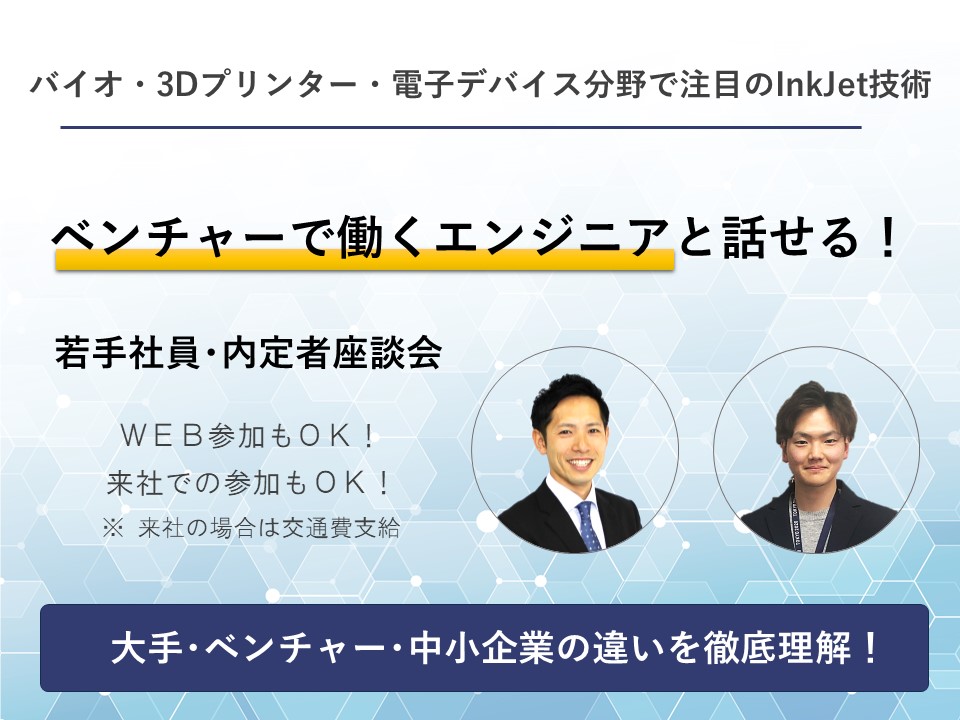 バイオ・3Dプリンター・電子デバイス分野で注目のInkJet技術

ベンチャーで働くエンジニアと話せる！

若手社員・内定者座談会

ＷＥＢ参加もＯＫ！
来社での参加もＯＫ！
※ 来社の場合は交通費支給

大手・ベンチャー・中小企業の違いを徹底理解！